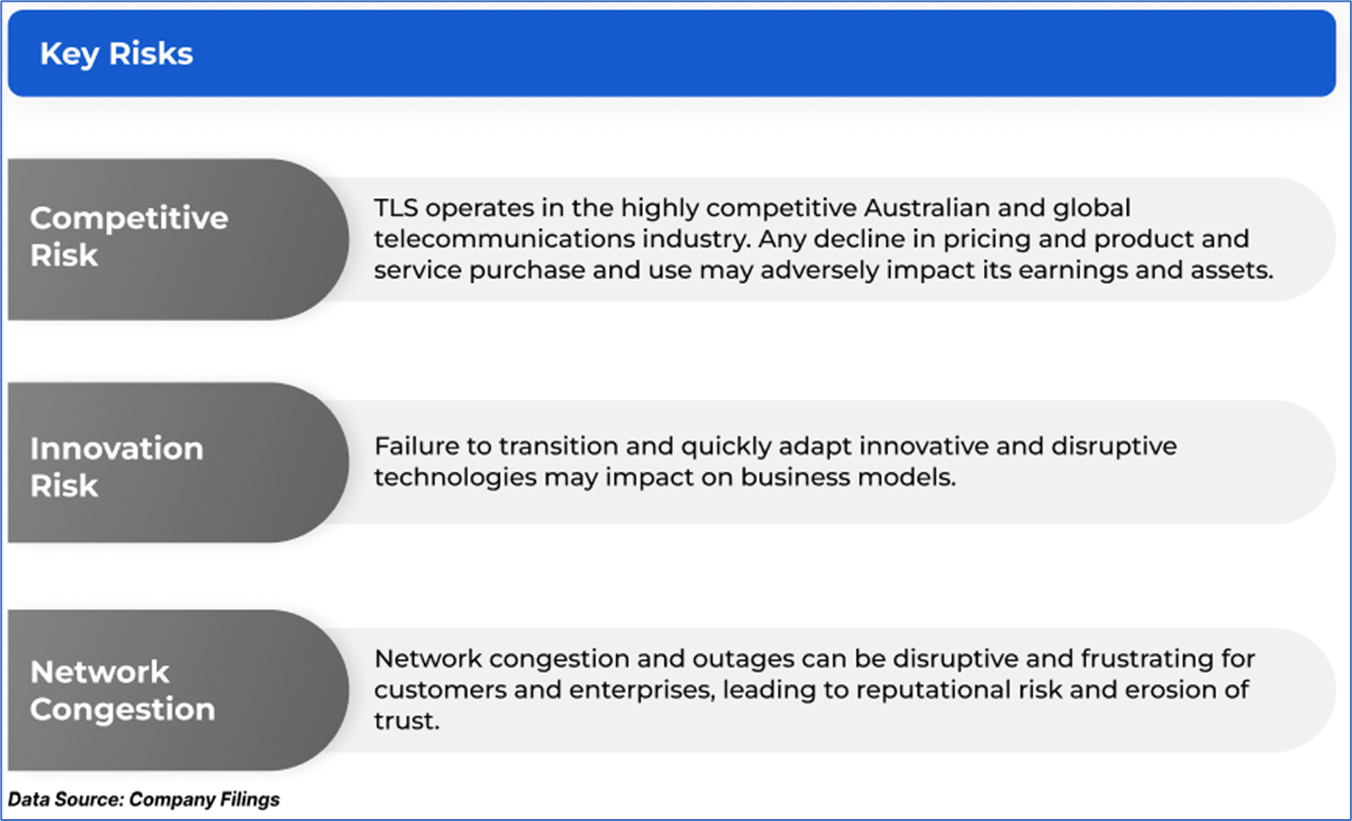 Key Risks

Competitive Risk

TLS operates in the highly competitive Australian and global telecommunications industry. Any decline in pricing and product and service purchase and use may adversely impact its earnings and assets.

Innovation Risk

Failure to transition and quickly adapt innovative and disruptive technologies may impact on business models.

Network Congestion

Network congestion and outages can be disruptive and frustrating for customers and enterprises, leading to reputational risk and erosion of trust.

Data Source: Company Filings